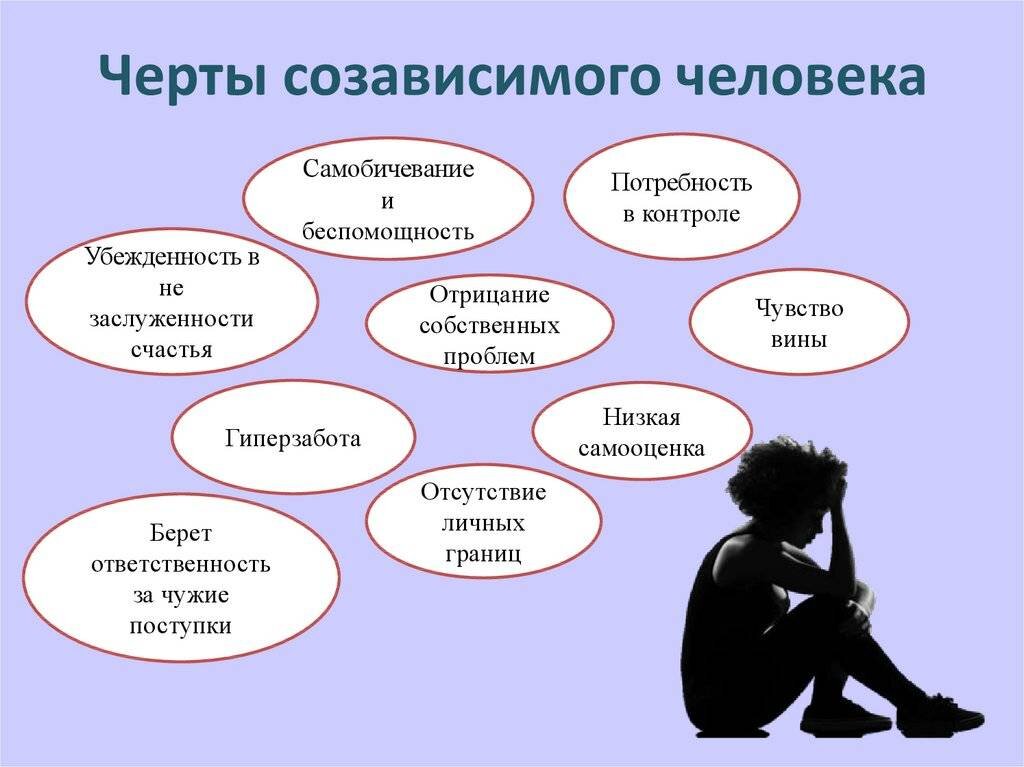 Черты созависимого человека

Самобичевание и беспомощность

Потребность в контроле

Убежденность в не заслуженности счастья

Отрицание собственных проблем

Чувство вины

Гиперзабота

Низкая самооценка

Отсутствие личных границ

Берет ответственность за чужие поступки